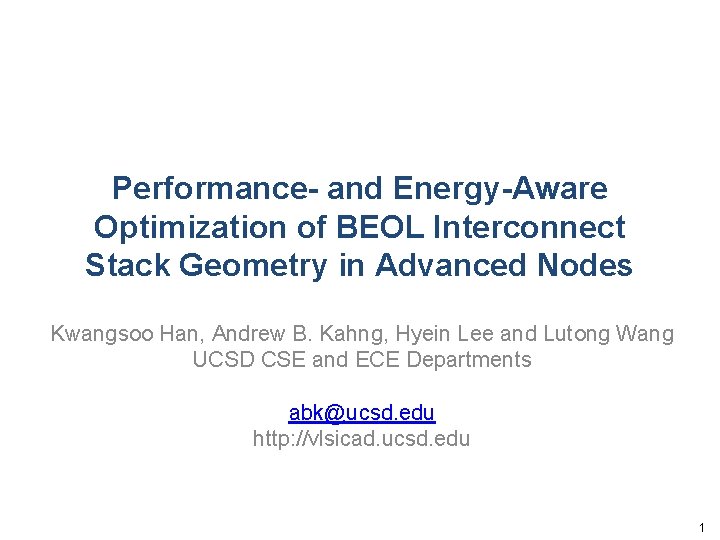 Performance- and Energy-Aware Optimization of BEOL Interconnect Stack Geometry in Advanced Nodes

Kwangsoo Han, Andrew B. Kahng, Hyein Lee and Lutong Wang
UCSD CSE and ECE Departments

abk@ucsd.edu
http://vlsicad.ucsd.edu

1